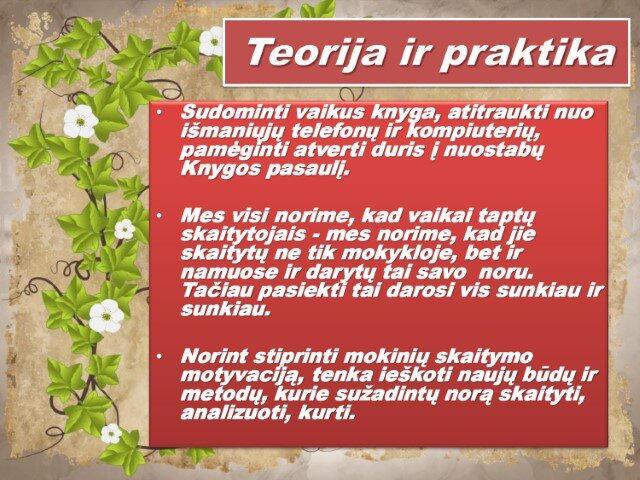 Teorija ir praktika

• Sudominti vaikus knyga, atitraukti nuo išmaniųjų telefonų ir kompiuterių, pamėginti atverti duris į nuostabų Knygos pasaulį.

• Mes visi norime, kad vaikai taptų skaitytojais - mes norime, kad jie skaitytų ne tik mokykloje, bet ir namuose ir darytų tai savo noru. Tačiau pasiekti tai darosi vis sunkiau ir sunkiau.

• Norint stiprinti mokinių skaitymo motyvaciją, tenka ieškoti naujų būdų ir metodų, kurie sužadintų norą skaityti, analizuoti, kurti.